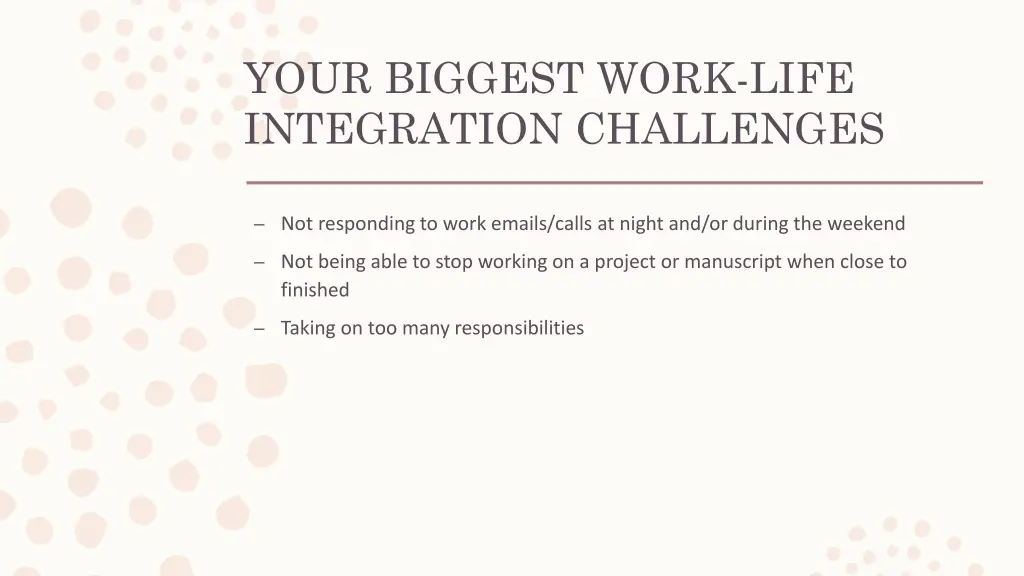 YOUR BIGGEST WORK-LIFE INTEGRATION CHALLENGES

– Not responding to work emails/calls at night and/or during the weekend

– Not being able to stop working on a project or manuscript when close to finished

– Taking on too many responsibilities